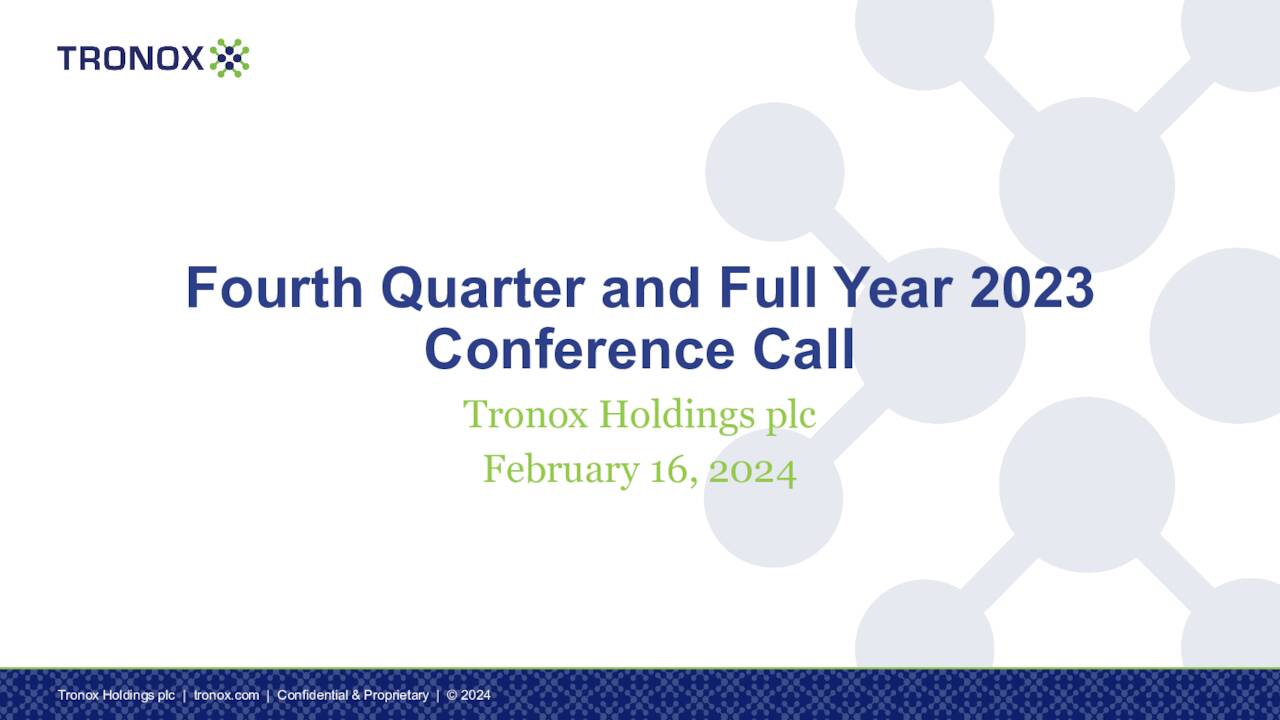 TRONOX

Fourth Quarter and Full Year 2023 Conference Call

Tronox Holdings plc

February 16, 2024

Tronox Holdings plc | tronox.com | Confidential & Proprietary | © 2024